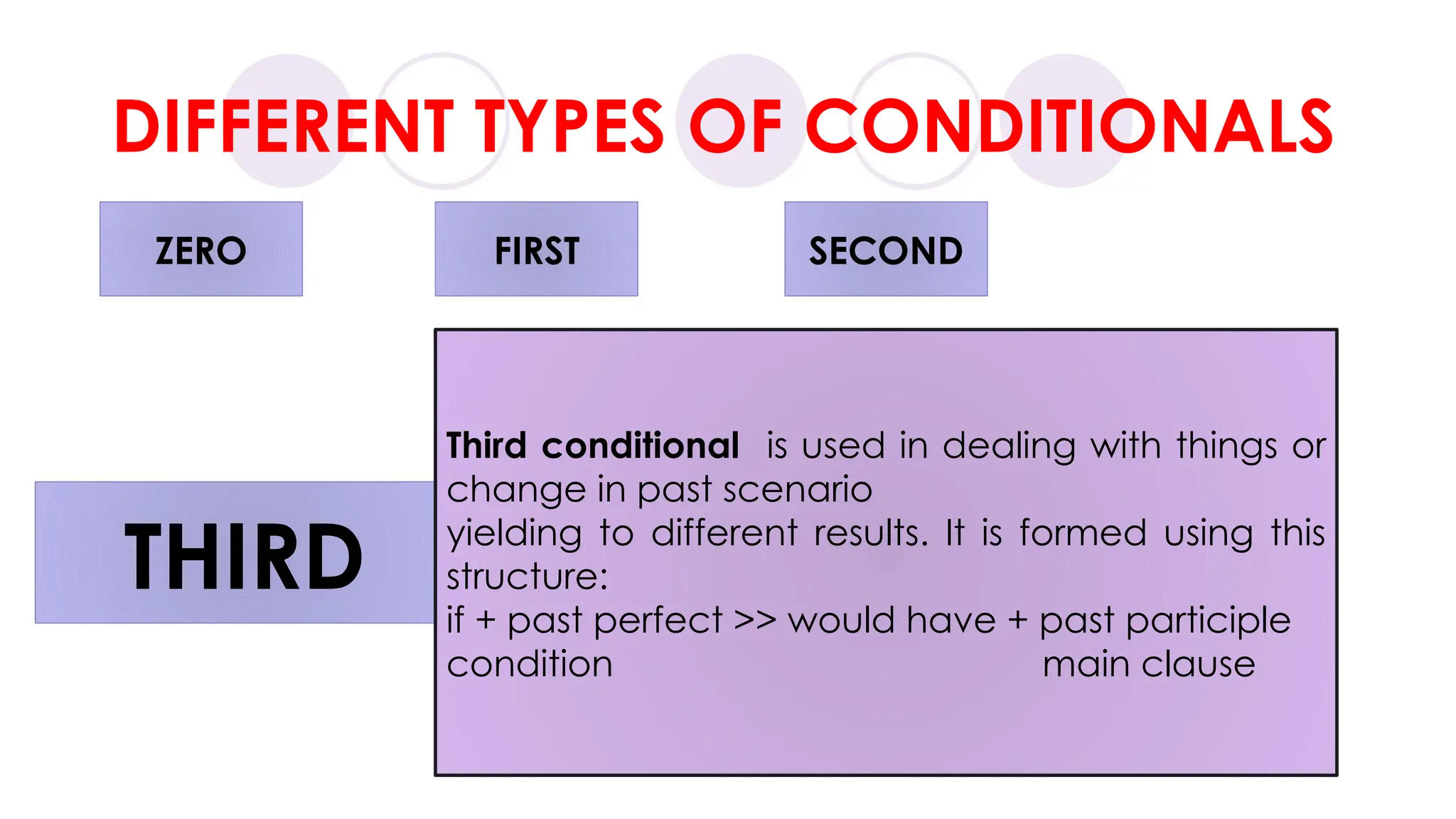 DIFFERENT TYPES OF CONDITIONALS

ZERO

FIRST

SECOND

THIRD

Third conditional is used in dealing with things or change in past scenario
yielding to different results. It is formed using this structure:
if + past perfect >> would have + past participle
condition main clause